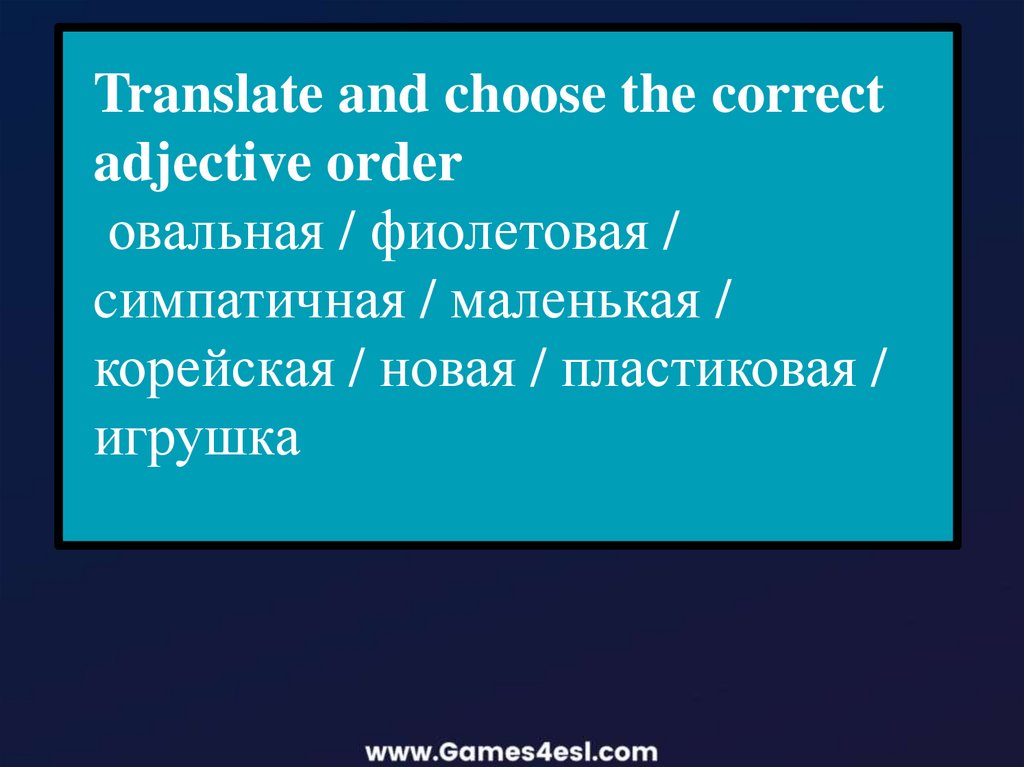 Translate and choose the correct adjective order
овальная / фиолетовая / симпатичная / маленькая / корейская / новая / пластиковая / игрушка

www.Games4esl.com